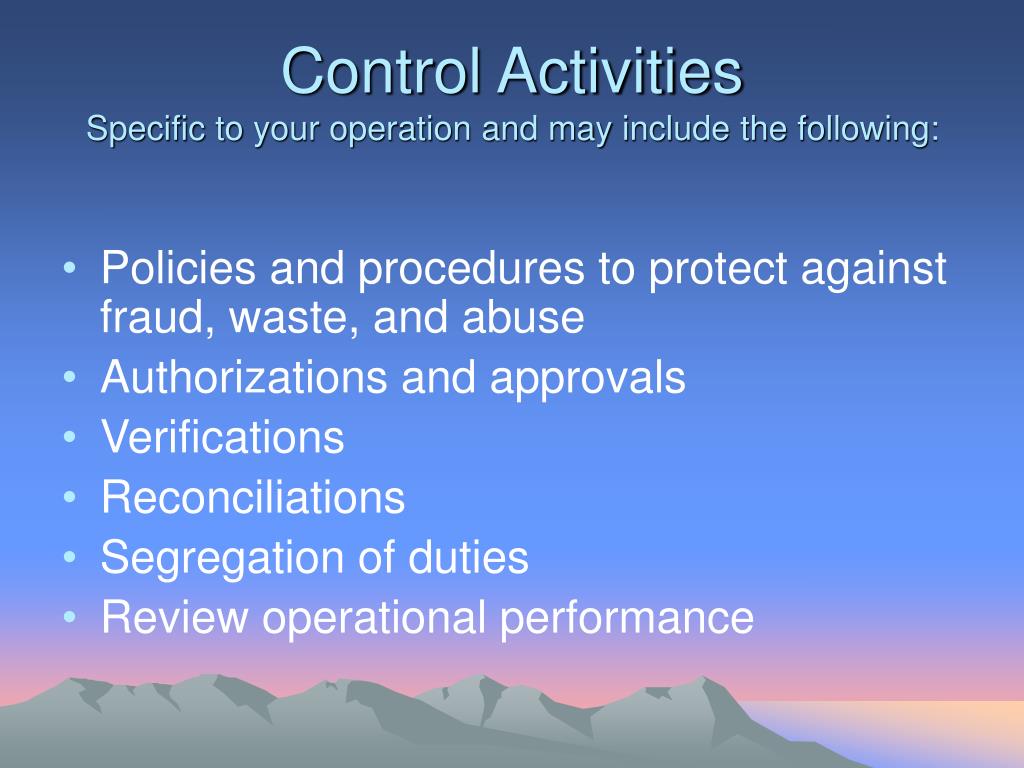 Control Activities
Specific to your operation and may include the following:

• Policies and procedures to protect against fraud, waste, and abuse
• Authorizations and approvals
• Verifications
• Reconciliations
• Segregation of duties
• Review operational performance